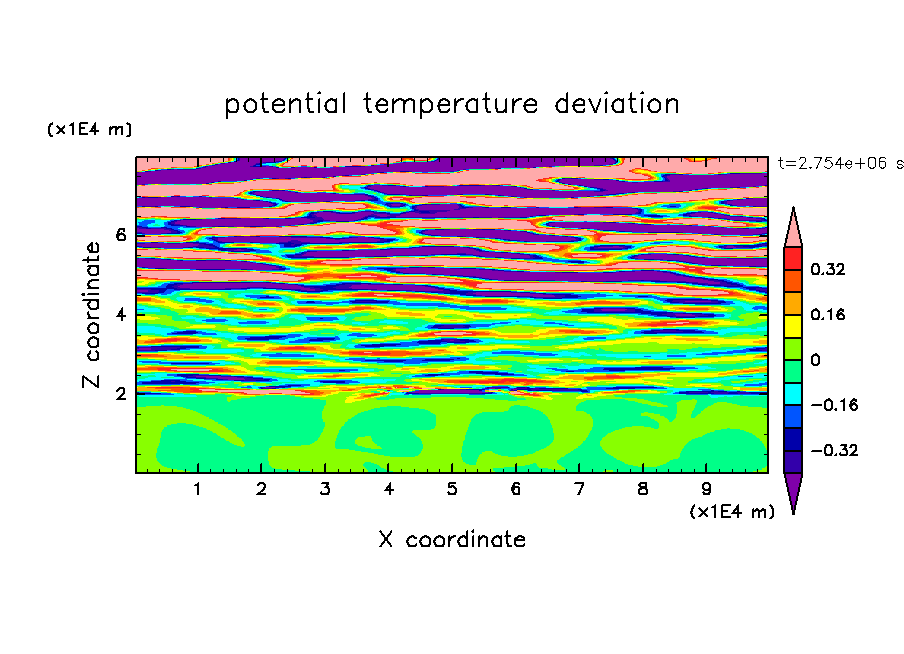 potential temperature deviation

(x1E4 m)

t=2.754e+06 s

Z coordinate

6
4
2

0.32
0.16
0
−0.16
−0.32

1 2 3 4 5 6 7 8 9

(x1E4 m)

X coordinate